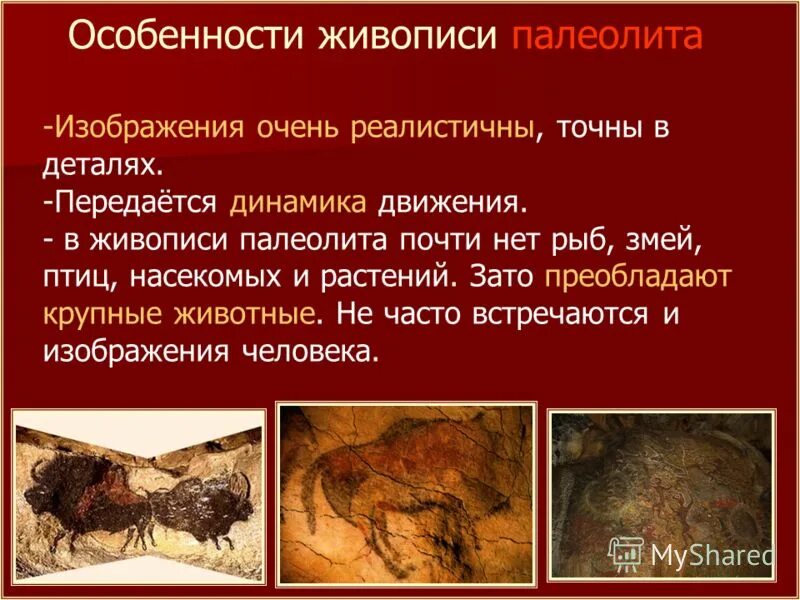 Особенности живописи палеолита

-Изображения очень реалистичны, точны в деталях.
-Передаётся динамика движения.
- в живописи палеолита почти нет рыб, змей, птиц, насекомых и растений. Зато преобладают крупные животные. Не часто встречаются и изображения человека.

MyShared